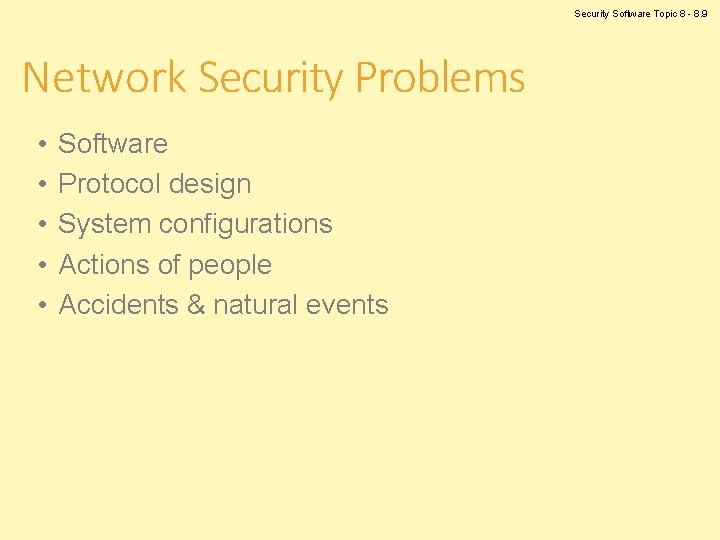 Security Software Topic 8 - 8.9

Network Security Problems

• Software
• Protocol design
• System configurations
• Actions of people
• Accidents & natural events